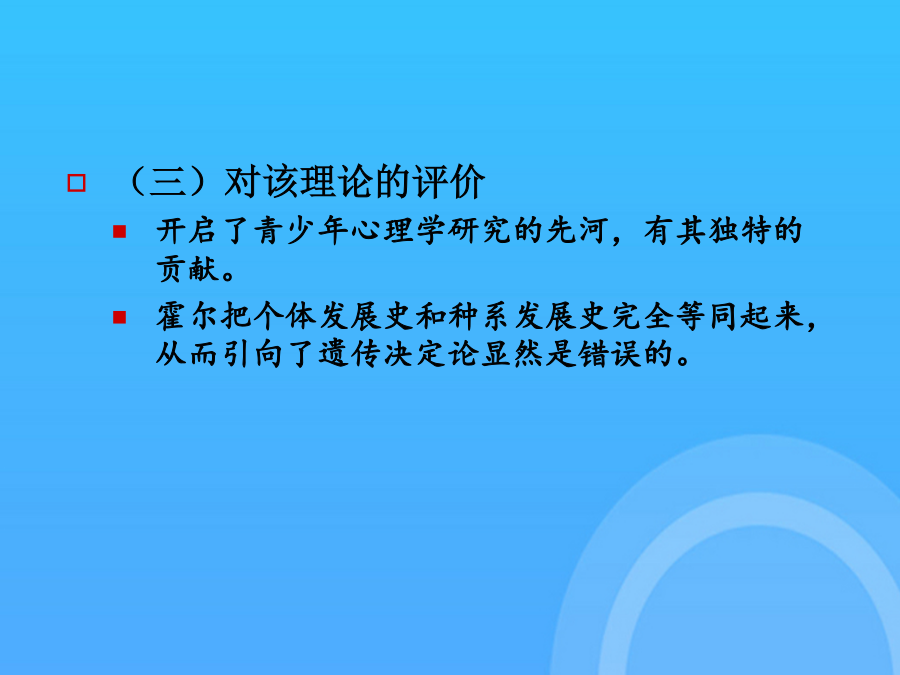 （三）对该理论的评价

开启了青少年心理学研究的先河，有其独特的贡献。

霍尔把个体发展史和种系发展史完全等同起来，从而引向了遗传决定论显然是错误的。